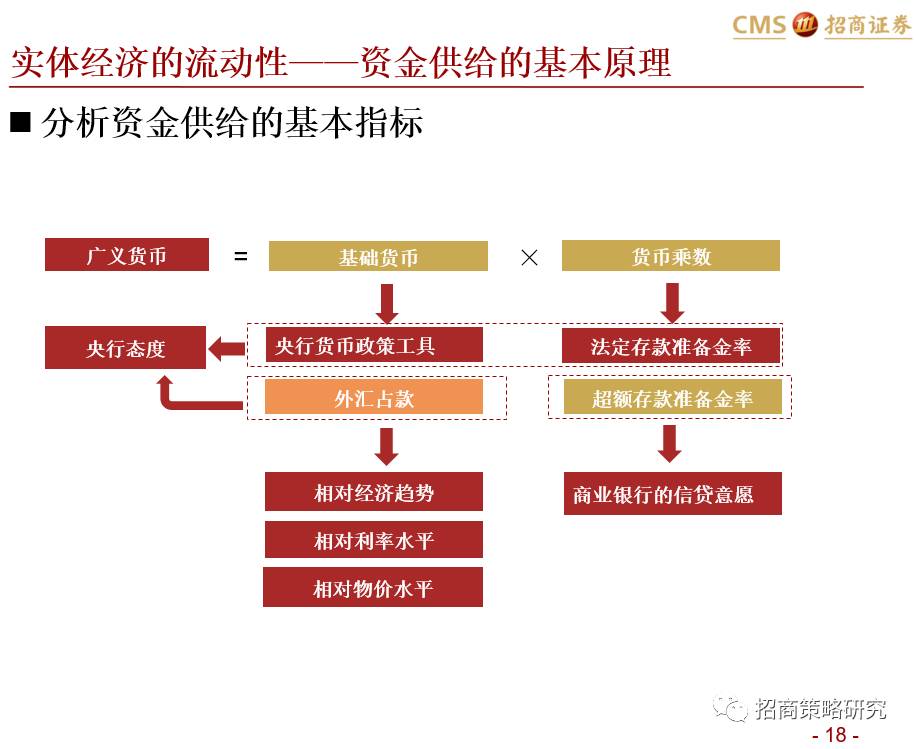 CMS 招商证券

实体经济的流动性——资金供给的基本原理

■ 分析资金供给的基本指标

广义货币 = 基础货币 × 货币乘数

央行态度

央行货币政策工具

法定存款准备金率

外汇占款

超额存款准备金率

相对经济趋势

相对利率水平

相对物价水平

商业银行的信贷意愿

招商策略研究

- 18 -